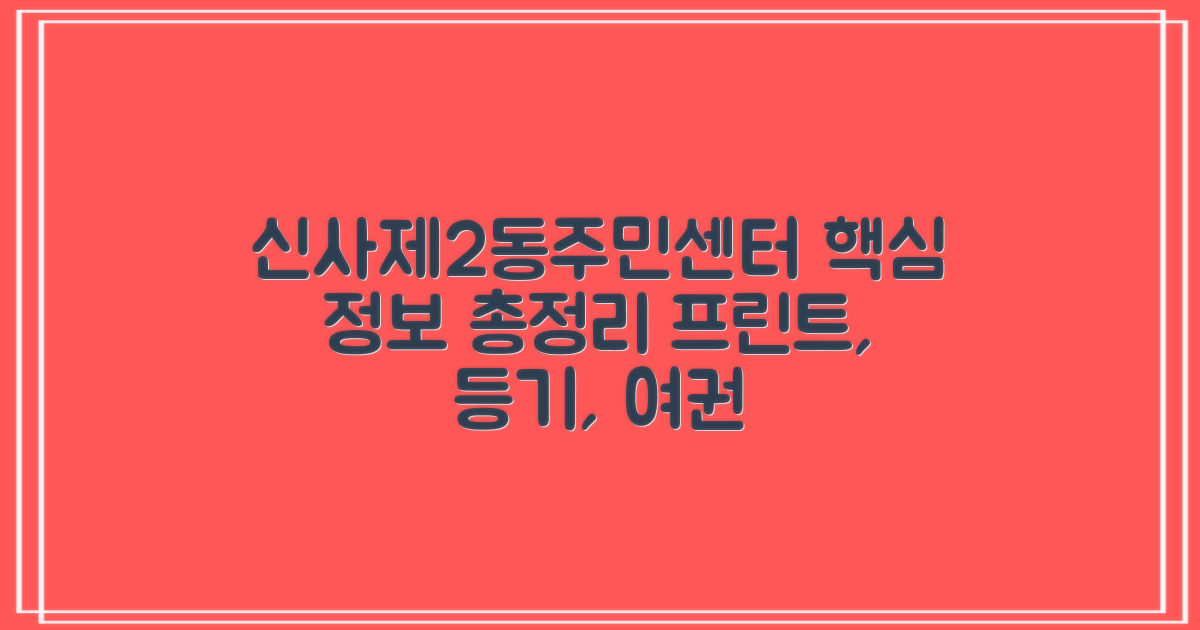 신사제2동주민센터 핵심 정보 총정리 프린트, 등기, 여권